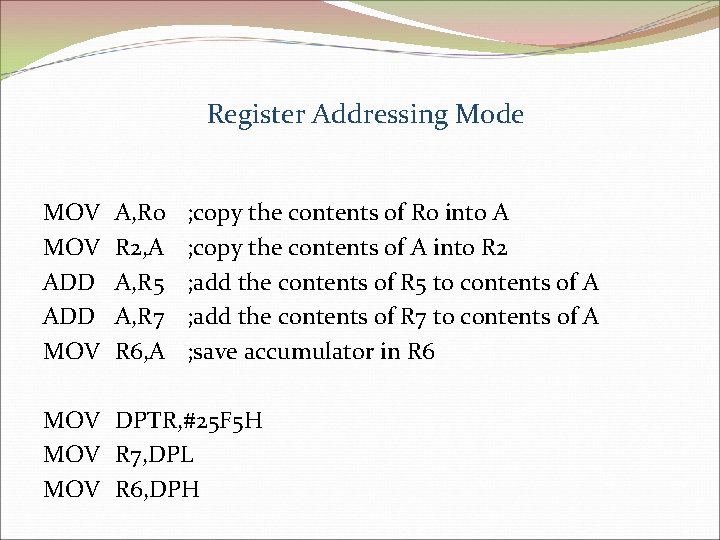 Register Addressing Mode

MOV A,R0 ;copy the contents of R0 into A
MOV R2,A ;copy the contents of A into R2
ADD A,R5 ;add the contents of R5 to contents of A
ADD A,R7 ;add the contents of R7 to contents of A
MOV R6,A ;save accumulator in R6

MOV DPTR,#25F5H
MOV R7,DPL
MOV R6,DPH